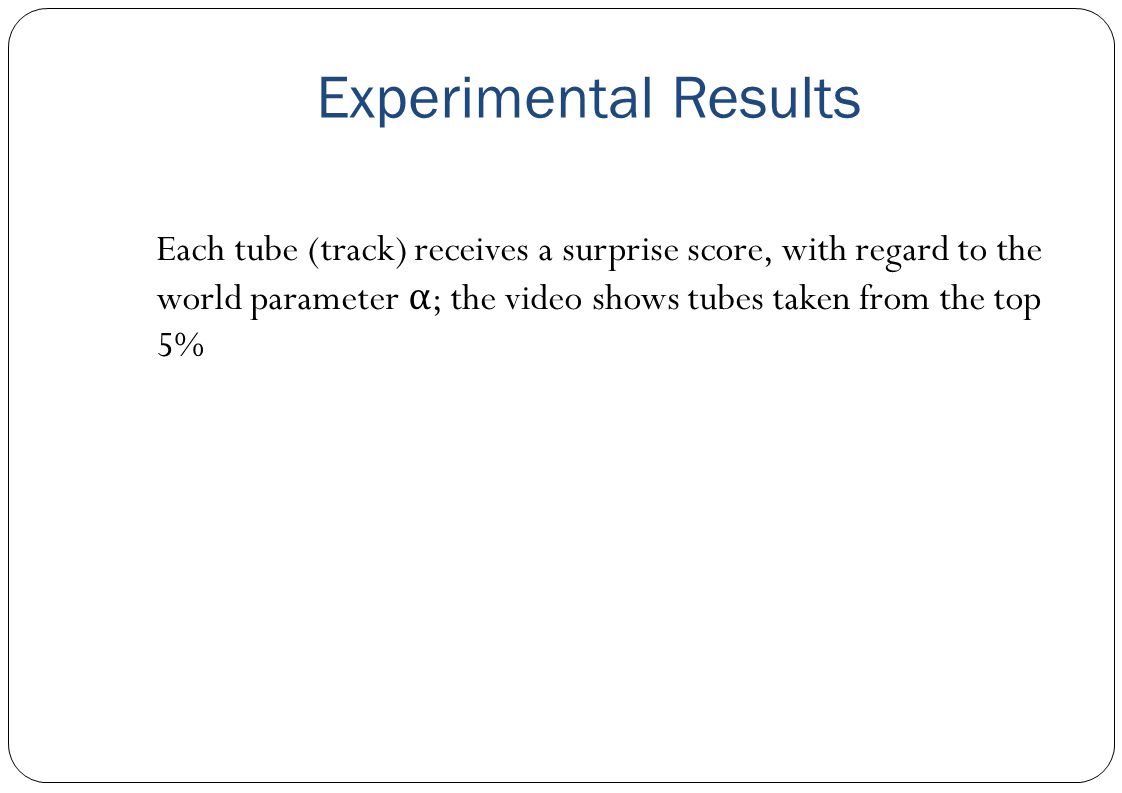 Experimental Results

Each tube (track) receives a surprise score, with regard to the world parameter $\alpha$; the video shows tubes taken from the top 5%